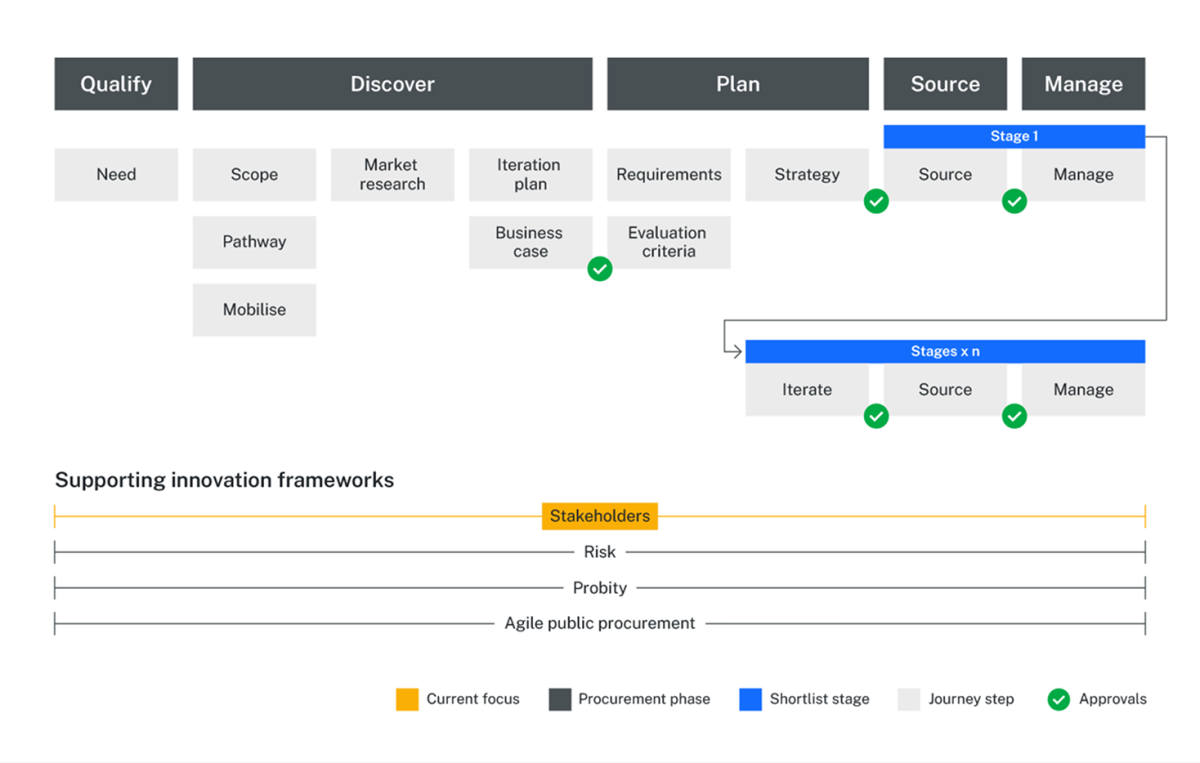 Qualify
Discover
Plan
Source
Manage

Stage 1

Need
Scope
Market research
Iteration plan
Requirements
Strategy
Source
Manage

Pathway
Business case
Evaluation criteria

Mobilise

Stages x n
Iterate
Source
Manage

Supporting innovation frameworks

Stakeholders
Risk
Probity
Agile public procurement

Current focus
Procurement phase
Shortlist stage
Journey step
Approvals